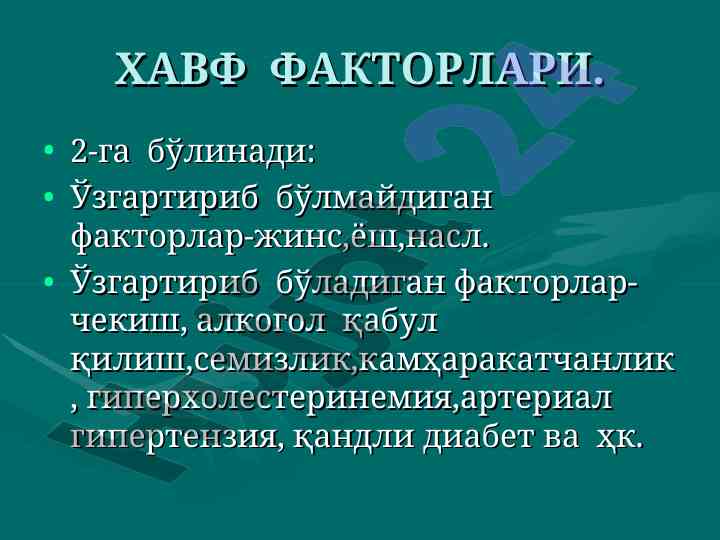 ХАВФ ФАКТОРЛАРИ.

• 2-га бўлинади:
• Ўзгартириб бўлмайдиган факторлар-жинс,ёш,насл.
• Ўзгартириб бўладиган факторлар-чекиш, алкогол қабул қилиш,семизлик,камҳаракатчанлик , гиперхолестеринемия,артериал гипертензия, қандли диабет ва ҳк.